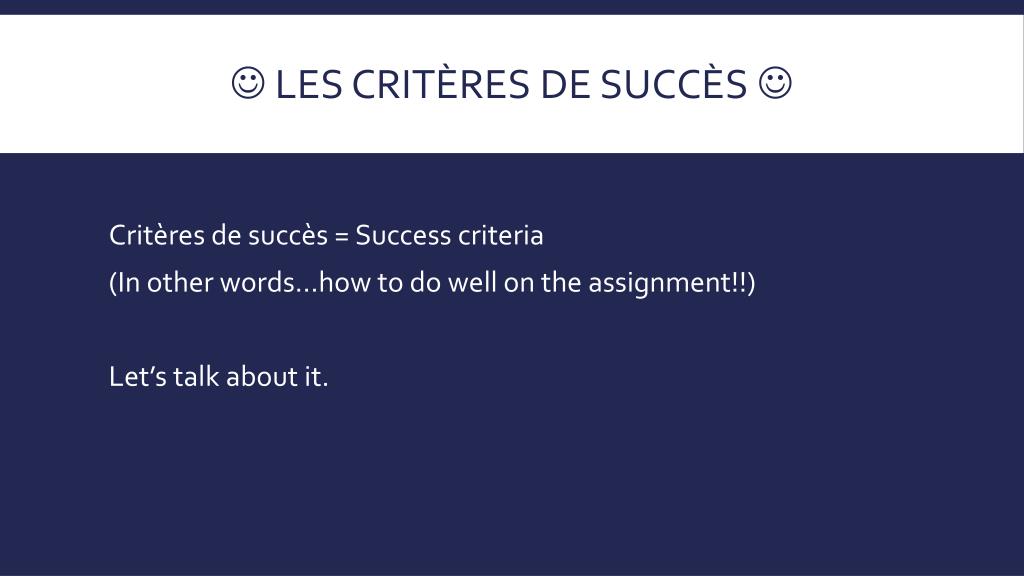 ☺ LES CRITÈRES DE SUCCÈS ☺

Critères de succès = Success criteria
(In other words…how to do well on the assignment!!)

Let’s talk about it.